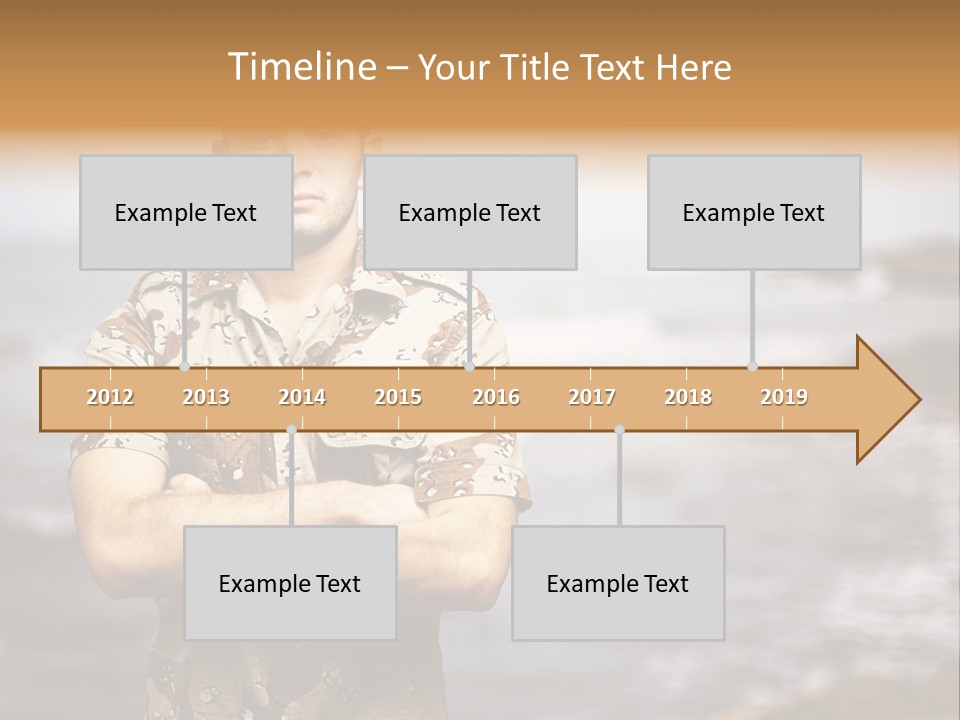 Timeline – Your Title Text Here

Example Text

Example Text

Example Text

2012 2013 2014 2015 2016 2017 2018 2019

Example Text

Example Text